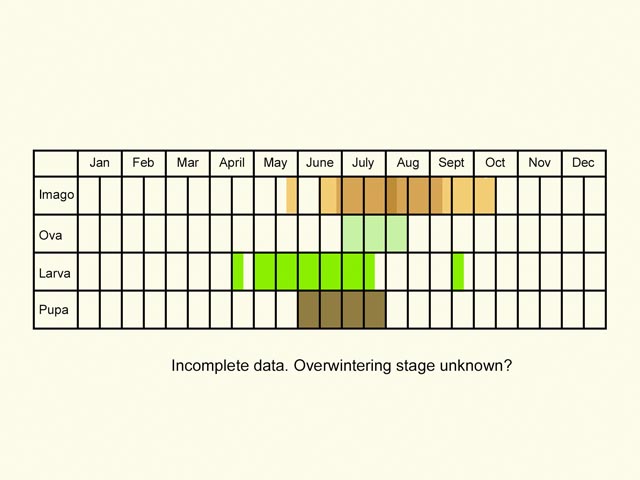 | | Jan | Feb | Mar | April | May | June | July | Aug | Sept | Oct | Nov | Dec |
|---|---|---|---|---|---|---|---|---|---|---|---|---|
| Imago | | | | | | | | | | | | |
| Ova | | | | | | | | | | | | |
| Larva | | | | | | | | | | | | |
| Pupa | | | | | | | | | | | | |

Incomplete data. Overwintering stage unknown?